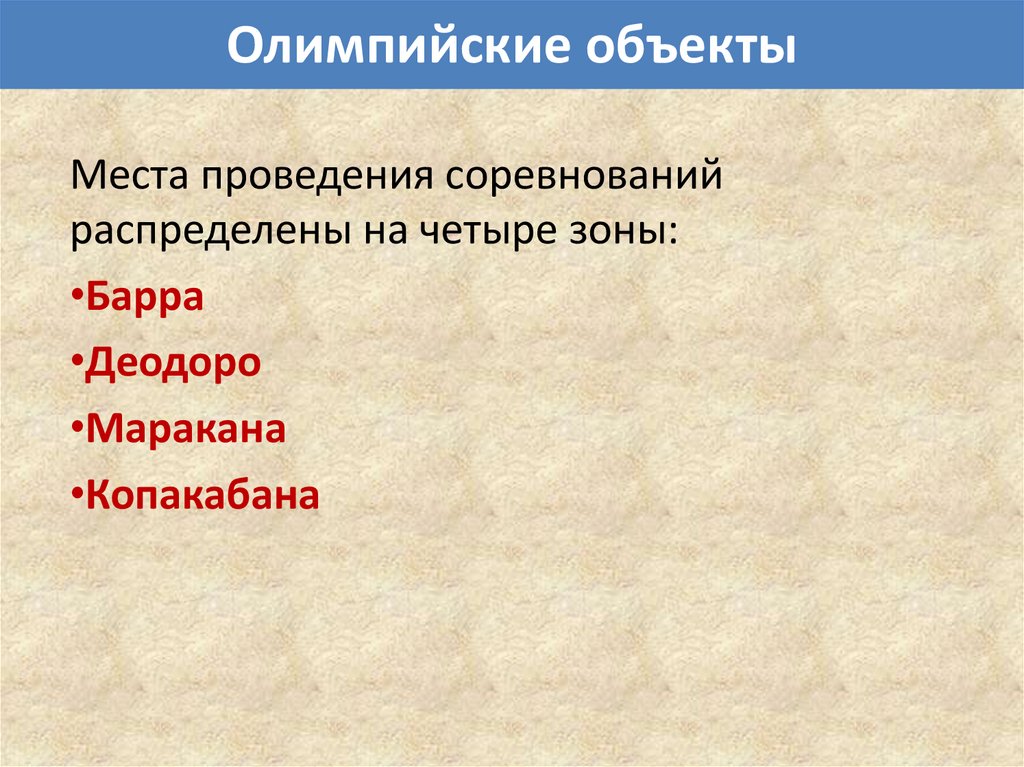 Олимпийские объекты

Места проведения соревнований распределены на четыре зоны:

•Барра

•Деодоро

•Маракана

•Копакабана